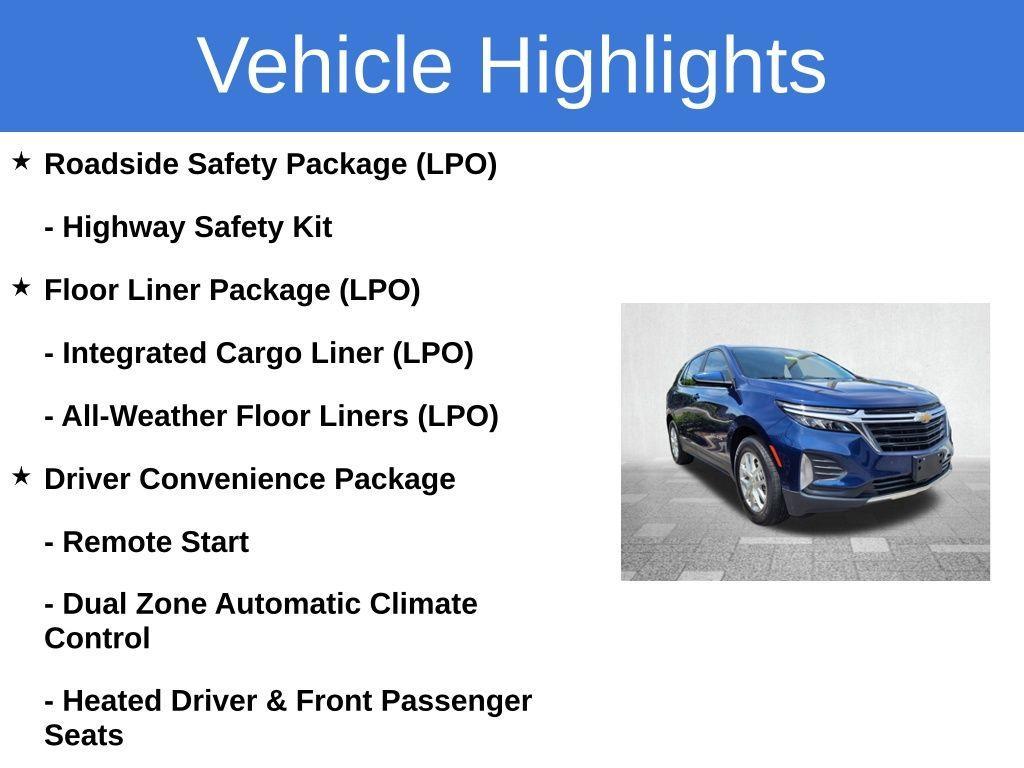 Vehicle Highlights

★ Roadside Safety Package (LPO)

- Highway Safety Kit

★ Floor Liner Package (LPO)

- Integrated Cargo Liner (LPO)

- All-Weather Floor Liners (LPO)

★ Driver Convenience Package

- Remote Start

- Dual Zone Automatic Climate Control

- Heated Driver & Front Passenger Seats